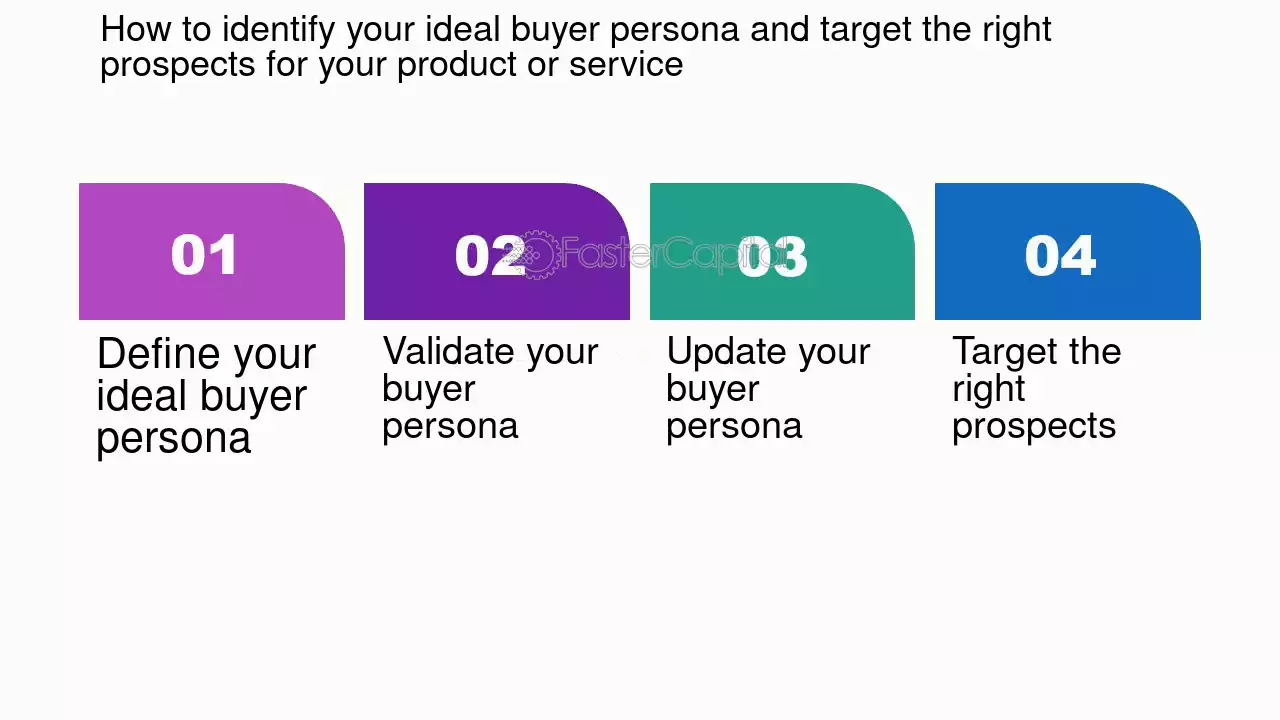 How to identify your ideal buyer persona and target the right prospects for your product or service

01

Define your ideal buyer persona

02

Validate your buyer persona

03

Update your buyer persona

04

Target the right prospects

FasterCapital